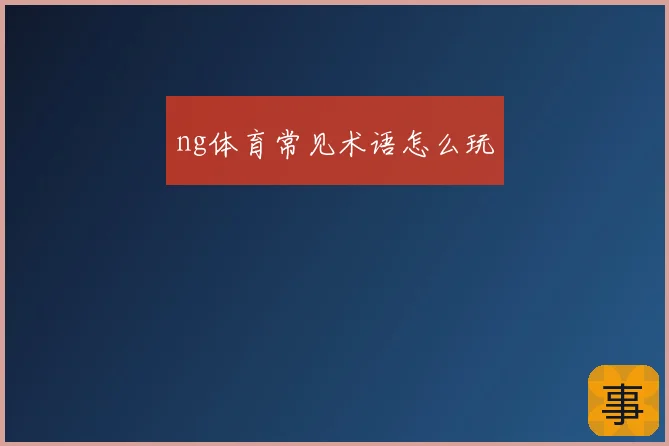 ng体育常见术语怎么玩

事